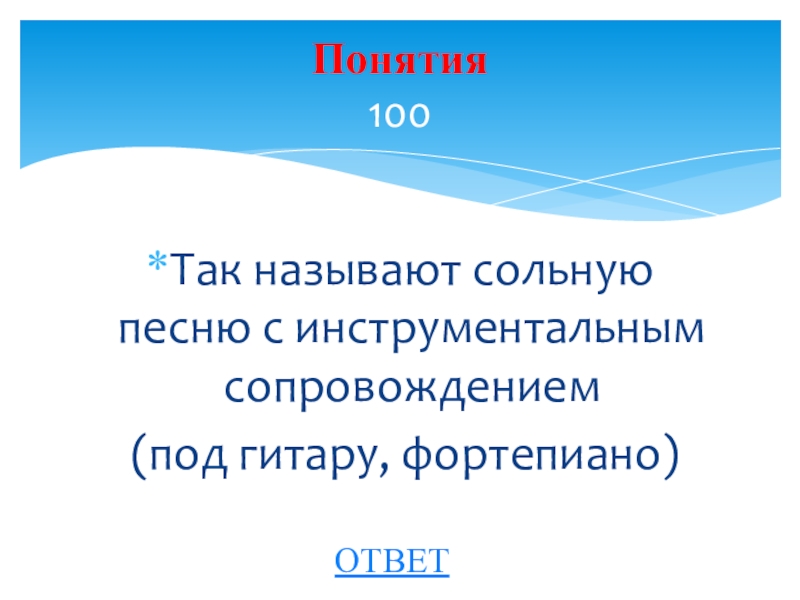 Понятия
100

*Так называют сольную песню с инструментальным сопровождением
(под гитару, фортепиано)

ОТВЕТ